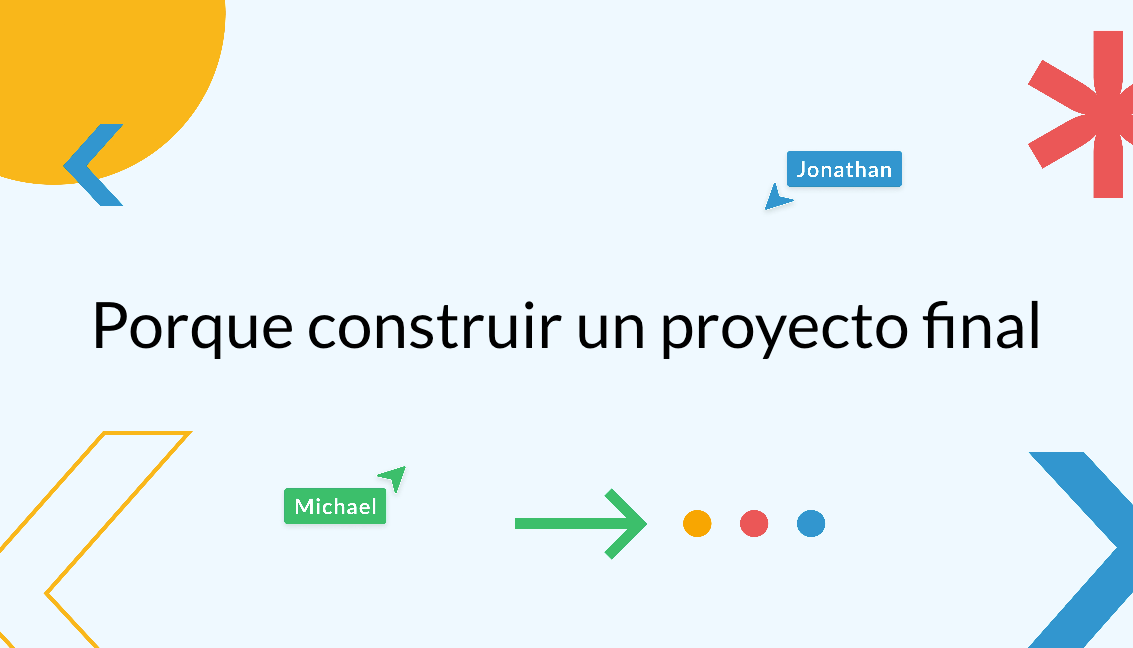 Jonathan

Porque construir un proyecto final

Michael